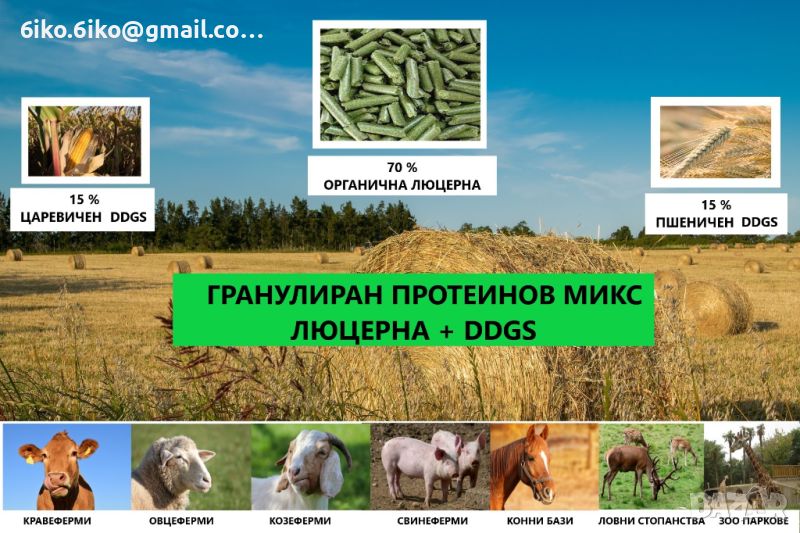 6iko.6iko@gmail.co...

15 %
ЦАРЕВИЧЕН DDGS

70 %
ОРГАНИЧНА ЛЮЦЕРНА

15 %
ПШЕНИЧЕН DDGS

ГРАНУЛИРАН ПРОТЕИНОВ МИКС
ЛЮЦЕРНА + DDGS

КРАВЕФЕРМИ ОВЦЕФЕРМИ КОЗЕФЕРМИ СВИНЕФЕРМИ КОННИ БАЗИ ЛОВНИ СТОПАНСТВА ЗОО ПАРКОВЕ

BAZAR